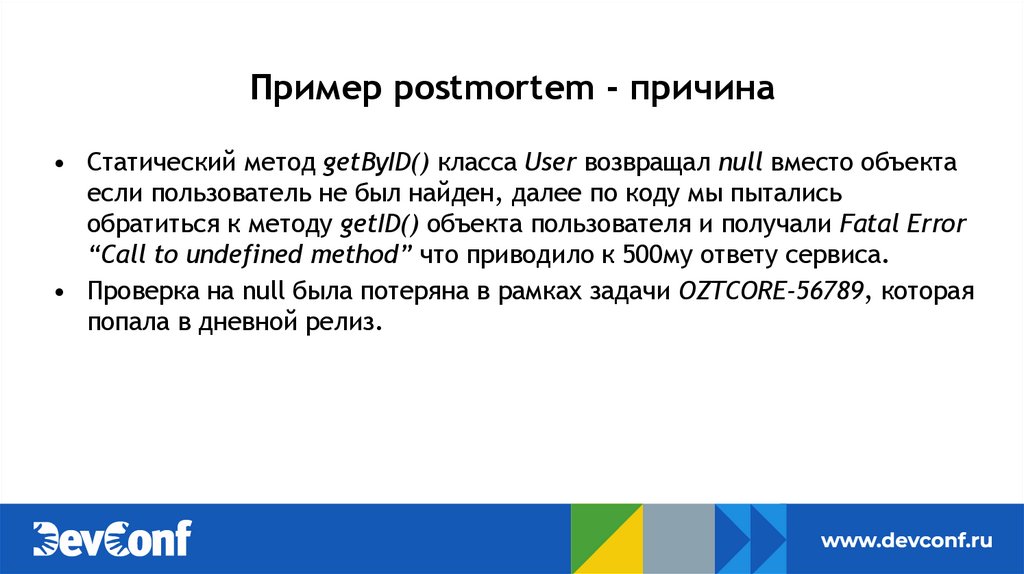 Пример postmortem - причина

• Статический метод getByID() класса User возвращал null вместо объекта если пользователь не был найден, далее по коду мы пытались обратиться к методу getID() объекта пользователя и получали Fatal Error “Call to undefined method” что приводило к 500му ответу сервиса.
• Проверка на null была потеряна в рамках задачи OZTCORE-56789, которая попала в дневной релиз.

DevConf

www.devconf.ru